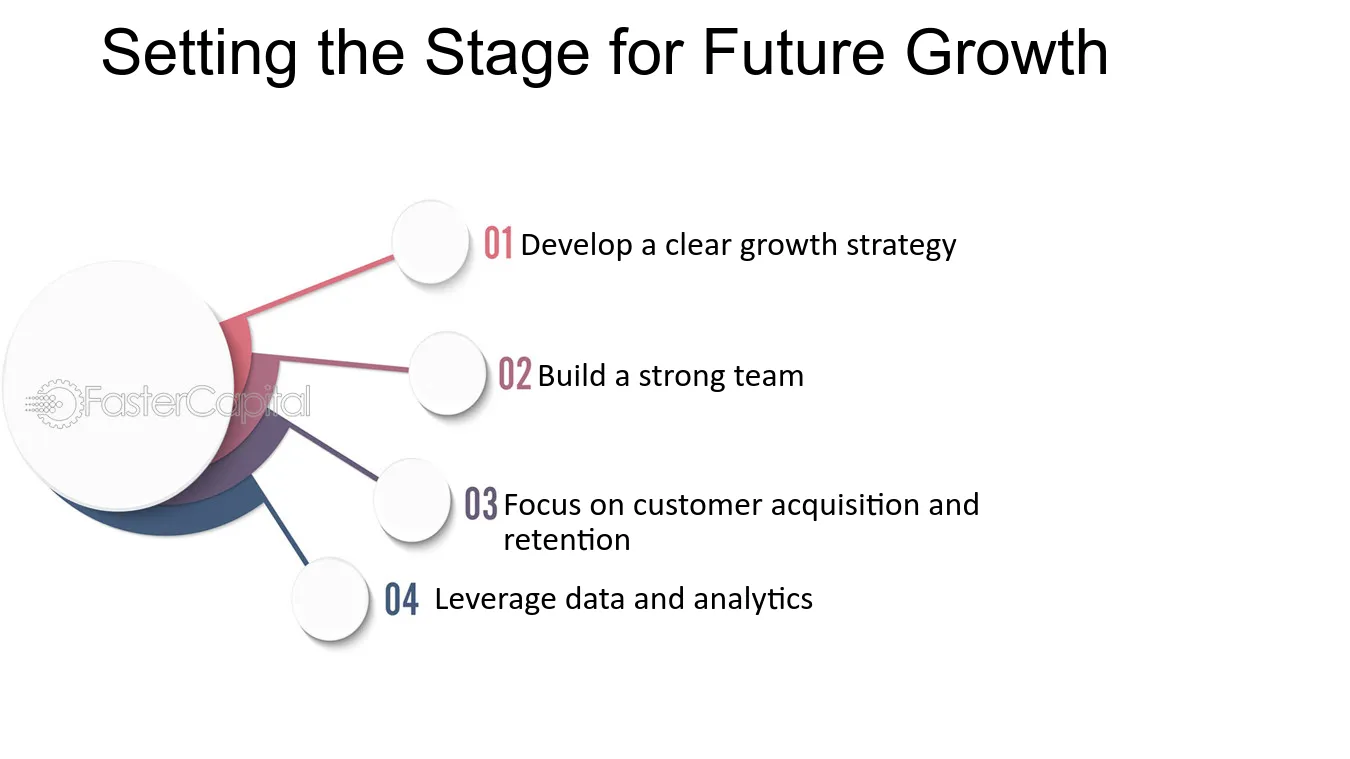 Setting the Stage for Future Growth

01 Develop a clear growth strategy

02 Build a strong team

03 Focus on customer acquisition and retention

04 Leverage data and analytics

FasterCapital